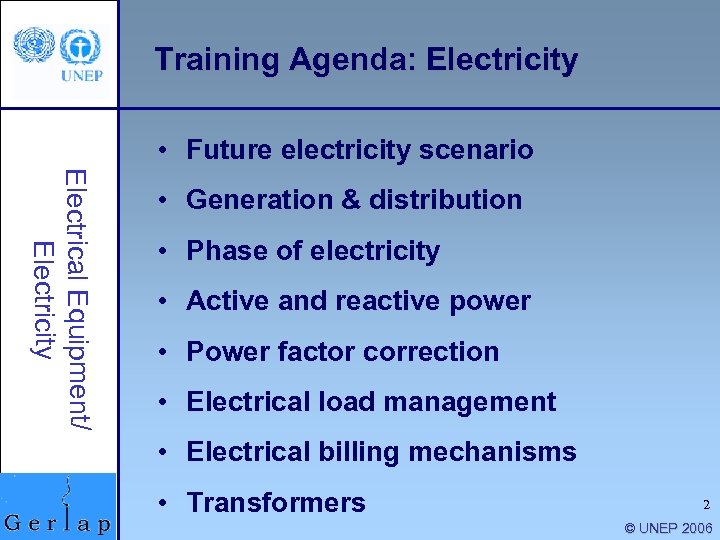 UNEP

Training Agenda: Electricity

Electrical Equipment/ Electricity

• Future electricity scenario
• Generation & distribution
• Phase of electricity
• Active and reactive power
• Power factor correction
• Electrical load management
• Electrical billing mechanisms
• Transformers

Gerlap

2

© UNEP 2006